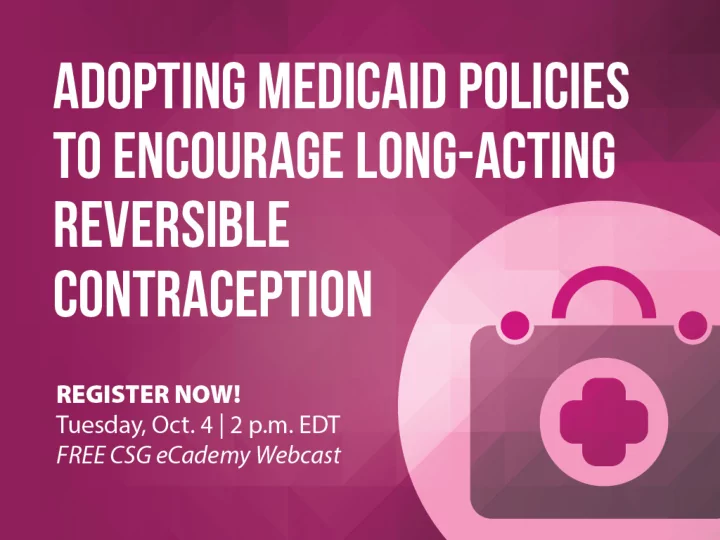 ADOPTING MEDICAID POLICIES TO ENCOURAGE LONG-ACTING REVERSIBLE CONTRACEPTION

REGISTER NOW!
Tuesday, Oct. 4 | 2 p.m. EDT
FREE CSG eCademy Webcast